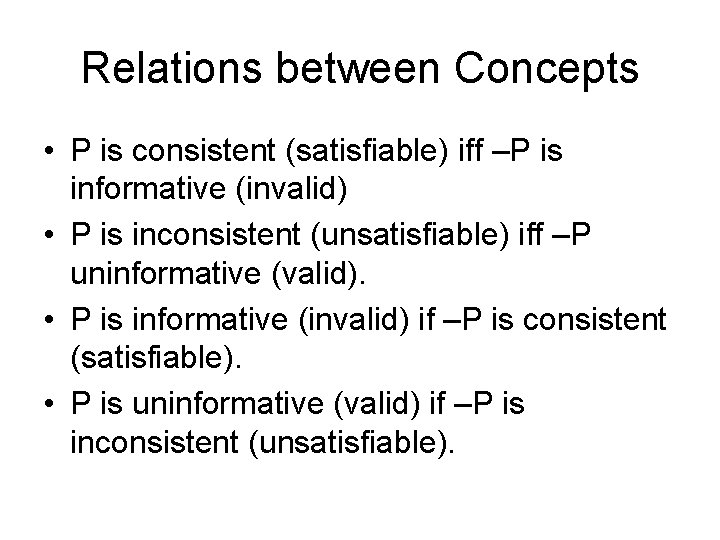 Relations between Concepts

• P is consistent (satisfiable) iff –P is informative (invalid)
• P is inconsistent (unsatisfiable) iff –P uninformative (valid).
• P is informative (invalid) if –P is consistent (satisfiable).
• P is uninformative (valid) if –P is inconsistent (unsatisfiable).